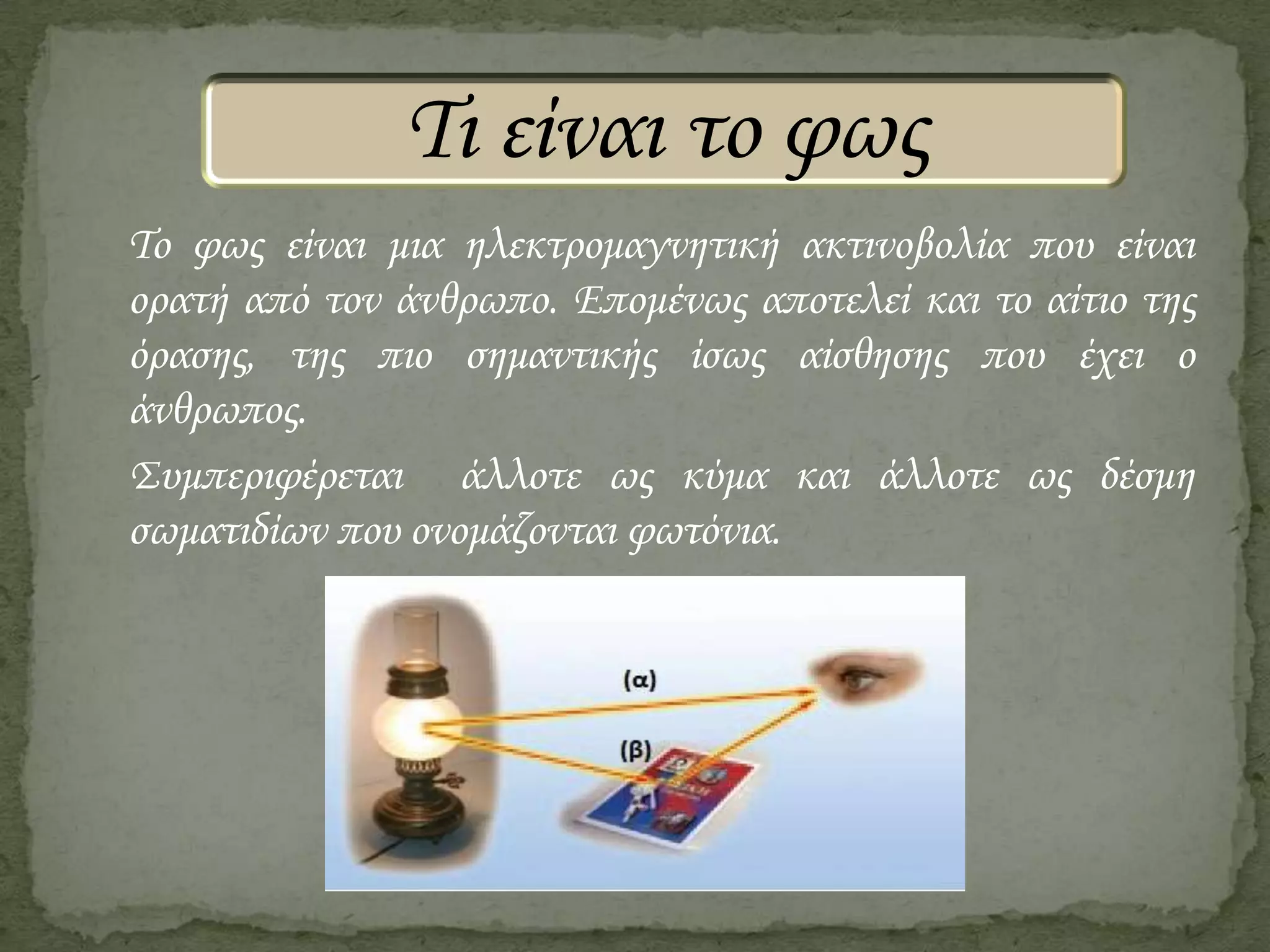 Τι είναι το φως

Το φως είναι μια ηλεκτρομαγνητική ακτινοβολία που είναι ορατή από τον άνθρωπο. Επομένως αποτελεί και το αίτιο της όρασης, της πιο σημαντικής ίσως αίσθησης που έχει ο άνθρωπος.

Συμπεριφέρεται άλλοτε ως κύμα και άλλοτε ως δέσμη σωματιδίων που ονομάζονται φωτόνια.

(α)

(β)